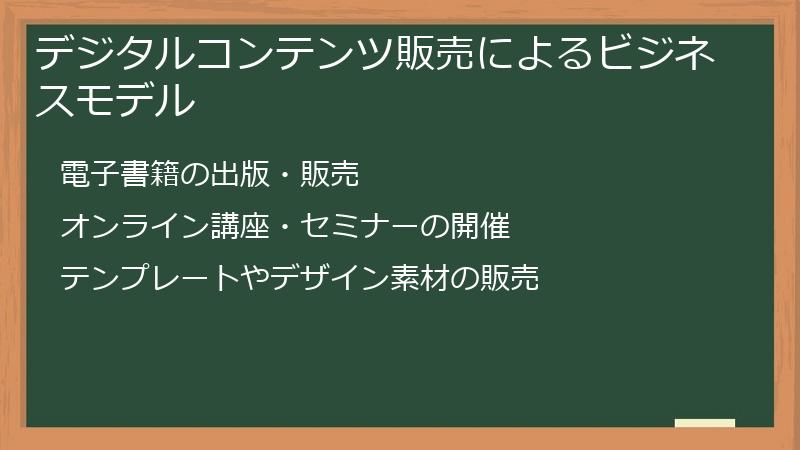 デジタルコンテンツ販売によるビジネスモデル

電子書籍の出版・販売

オンライン講座・セミナーの開催

テンプレートやデザイン素材の販売